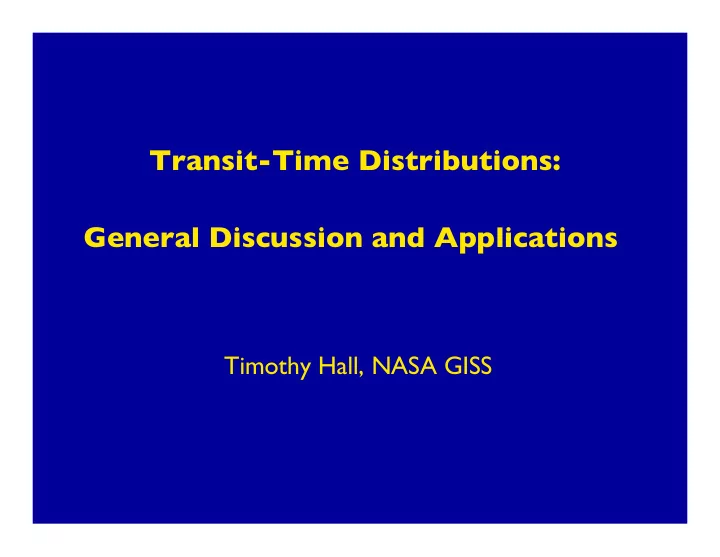 Transit-Time Distributions:

General Discussion and Applications

Timothy Hall, NASA GISS